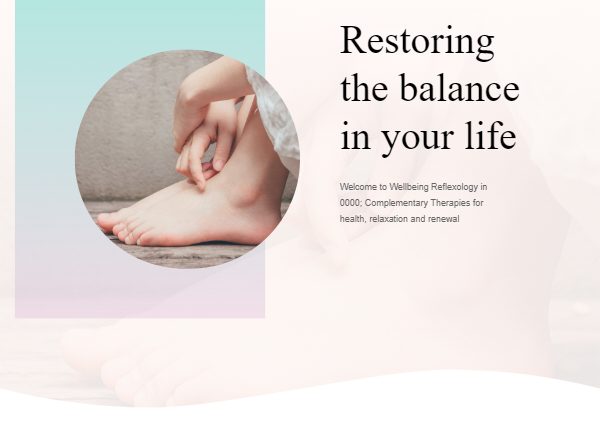 Restoring the balance in your life

Welcome to Wellbeing Reflexology in 0000; Complementary Therapies for health, relaxation and renewal